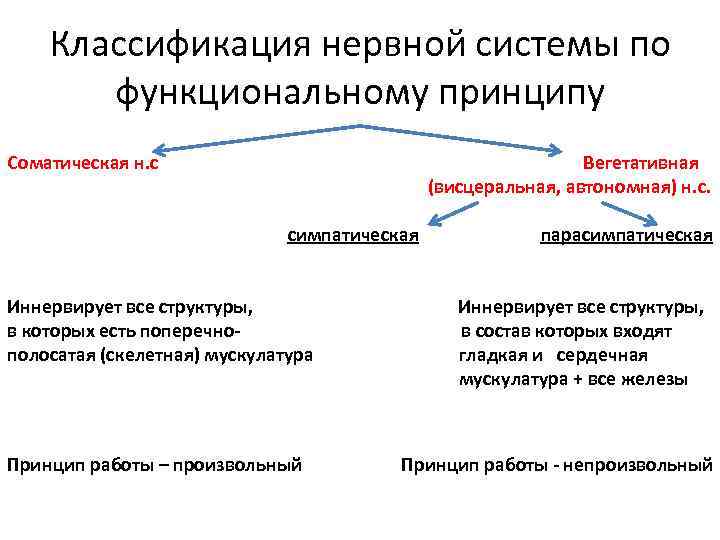 Классификация нервной системы по функциональному принципу

Соматическая н.с

Вегетативная (висцеральная, автономная) н.с.

симпатическая

парасимпатическая

Иннервирует все структуры, в которых есть поперечно-полосатая (скелетная) мускулатура

Иннервирует все структуры, в состав которых входят гладкая и сердечная мускулатура + все железы

Принцип работы – произвольный

Принцип работы - непроизвольный